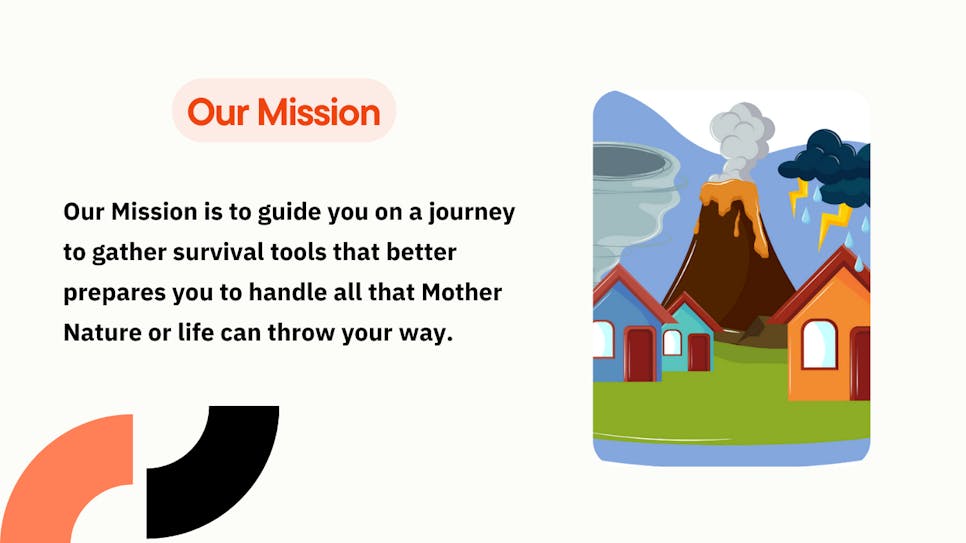 Our Mission

Our Mission is to guide you on a journey to gather survival tools that better prepares you to handle all that Mother Nature or life can throw your way.